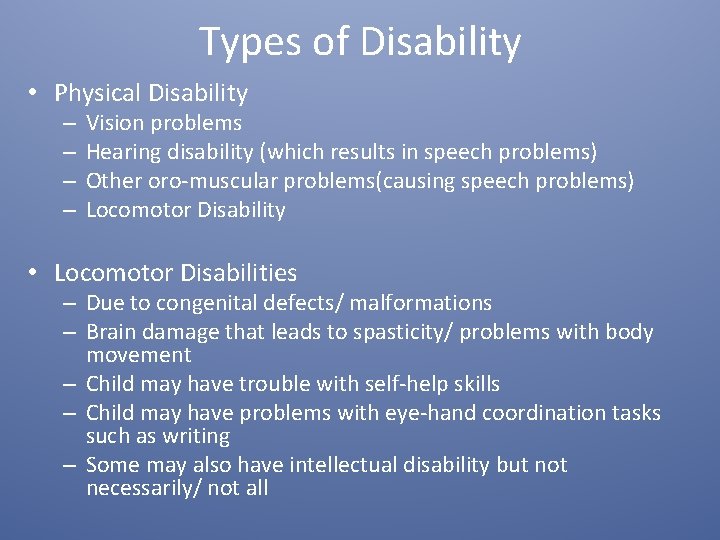 Types of Disability

• Physical Disability
– Vision problems
– Hearing disability (which results in speech problems)
– Other oro-muscular problems(causing speech problems)
– Locomotor Disability

• Locomotor Disabilities
– Due to congenital defects/ malformations
– Brain damage that leads to spasticity/ problems with body movement
– Child may have trouble with self-help skills
– Child may have problems with eye-hand coordination tasks such as writing
– Some may also have intellectual disability but not necessarily/ not all